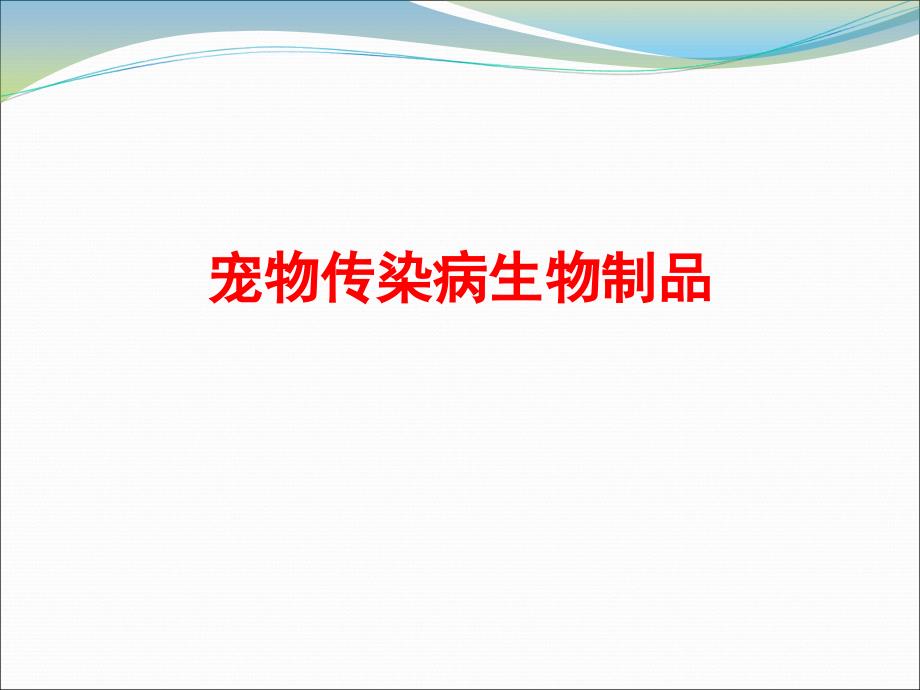 宠物传染病生物制品